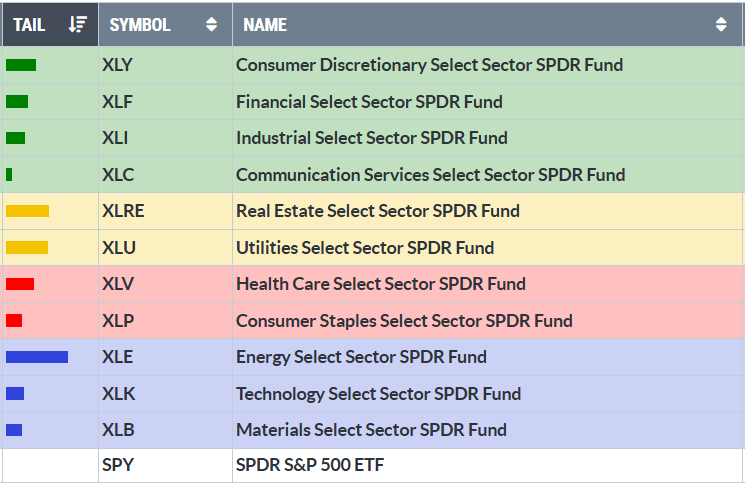 | TAIL | SYMBOL | NAME |
|---|---|---|
| | XLY | Consumer Discretionary Select Sector SPDR Fund |
| | XLF | Financial Select Sector SPDR Fund |
| | XLI | Industrial Select Sector SPDR Fund |
| | XLC | Communication Services Select Sector SPDR Fund |
| | XLRE | Real Estate Select Sector SPDR Fund |
| | XLU | Utilities Select Sector SPDR Fund |
| | XLV | Health Care Select Sector SPDR Fund |
| | XLP | Consumer Staples Select Sector SPDR Fund |
| | XLE | Energy Select Sector SPDR Fund |
| | XLK | Technology Select Sector SPDR Fund |
| | XLB | Materials Select Sector SPDR Fund |
| | SPY | SPDR S&P 500 ETF |